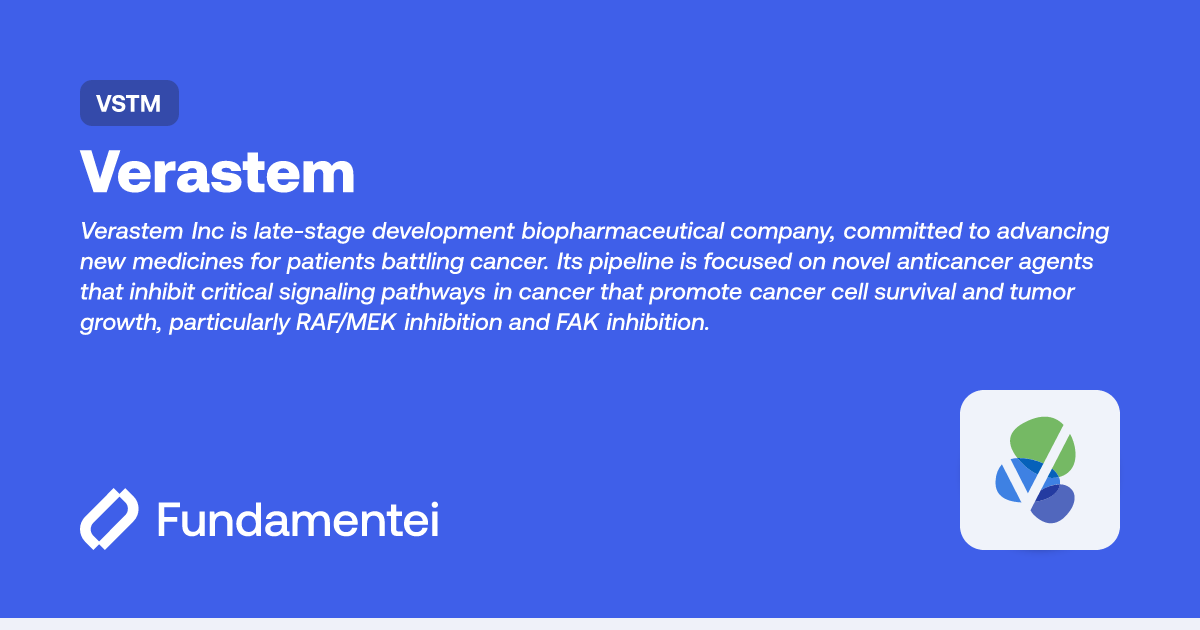 VSTM

Verastem

Verastem Inc is late-stage development biopharmaceutical company, committed to advancing new medicines for patients battling cancer. Its pipeline is focused on novel anticancer agents that inhibit critical signaling pathways in cancer that promote cancer cell survival and tumor growth, particularly RAF/MEK inhibition and FAK inhibition.

Fundamentei